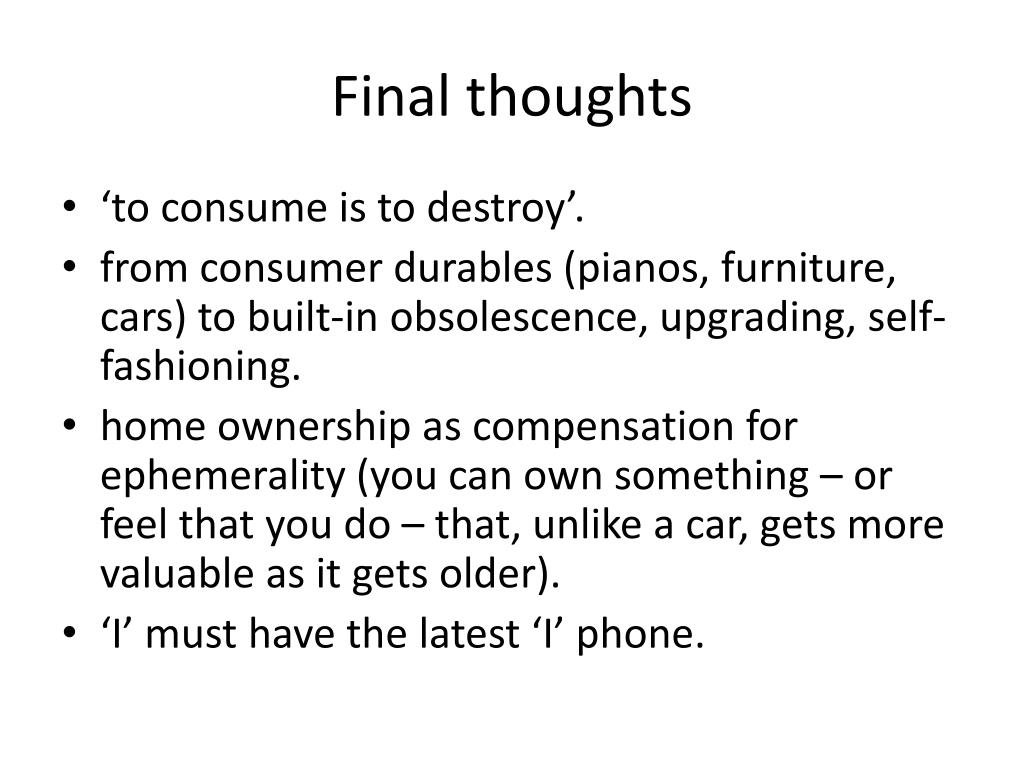 Final thoughts

• ‘to consume is to destroy’.
• from consumer durables (pianos, furniture, cars) to built-in obsolescence, upgrading, self-fashioning.
• home ownership as compensation for ephemerality (you can own something – or feel that you do – that, unlike a car, gets more valuable as it gets older).
• ‘I’ must have the latest ‘I’ phone.